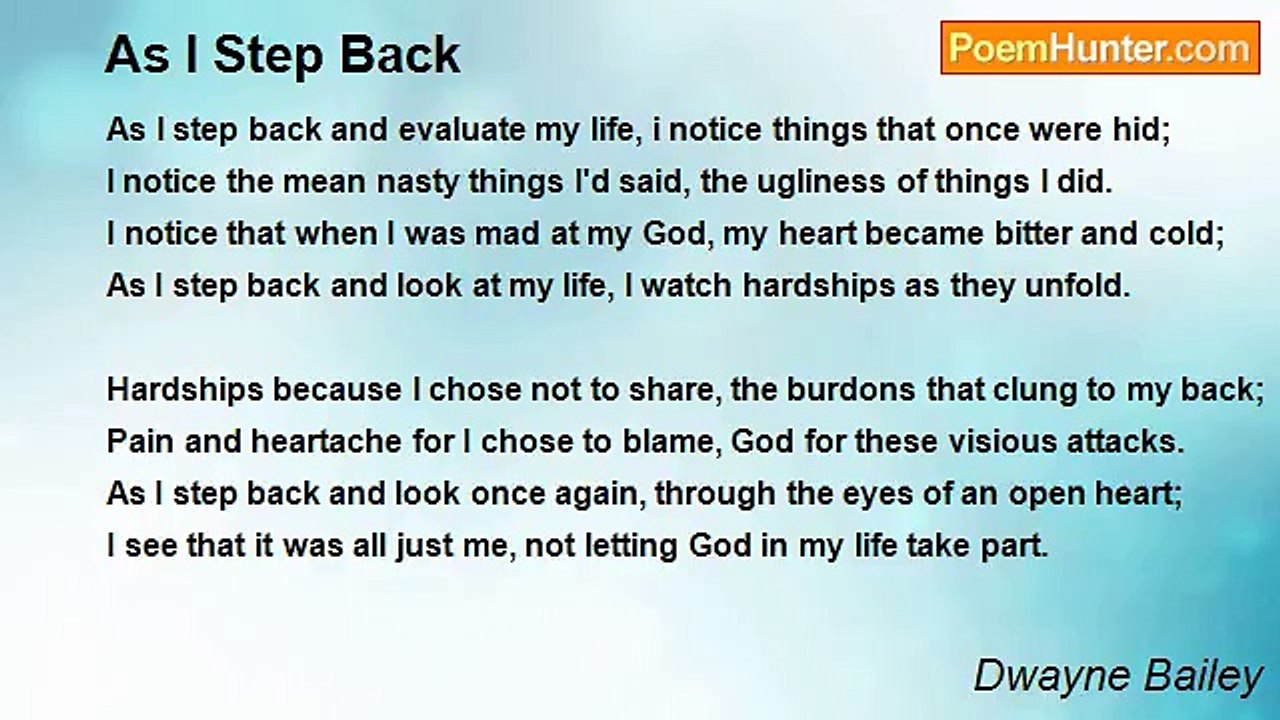 As I Step Back

PoemHunter.com

As I step back and evaluate my life, i notice things that once were hid;
I notice the mean nasty things I'd said, the ugliness of things I did.
I notice that when I was mad at my God, my heart became bitter and cold;
As I step back and look at my life, I watch hardships as they unfold.

Hardships because I chose not to share, the burdons that clung to my back;
Pain and heartache for I chose to blame, God for these visious attacks.
As I step back and look once again, through the eyes of an open heart;
I see that it was all just me, not letting God in my life take part.

Dwayne Bailey